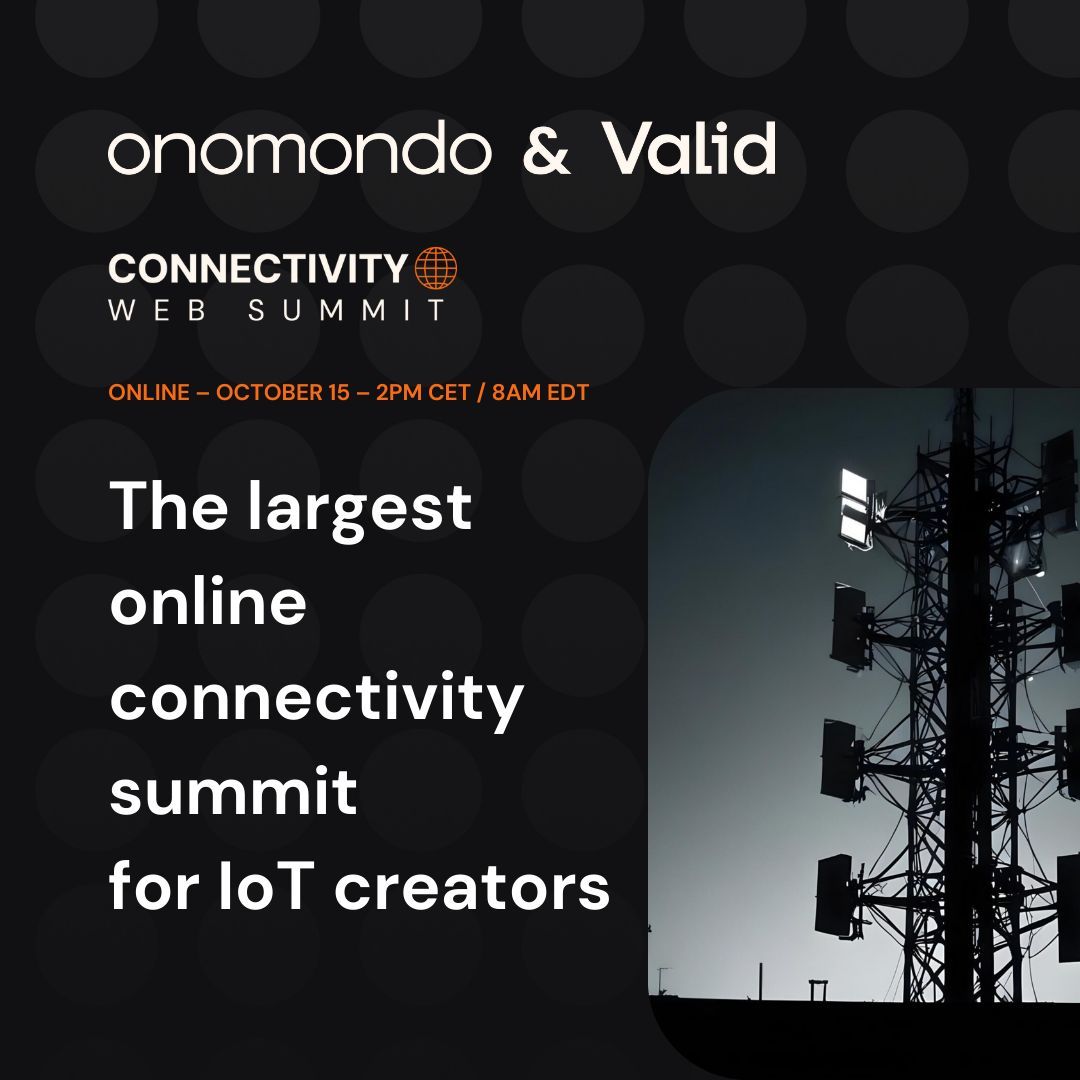 onomondo & Valid

CONNECTIVITY
WEB SUMMIT

ONLINE – OCTOBER 15 – 2PM CET / 8AM EDT

The largest online connectivity summit for IoT creators